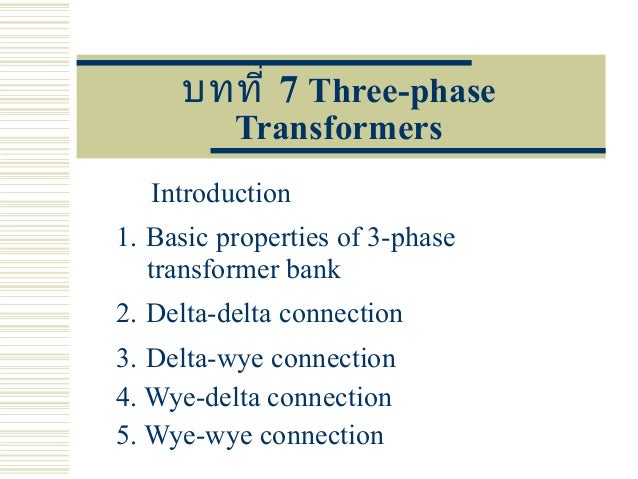 บทที่ 7 Three-phase Transformers

Introduction

1. Basic properties of 3-phase transformer bank

2. Delta-delta connection

3. Delta-wye connection

4. Wye-delta connection

5. Wye-wye connection